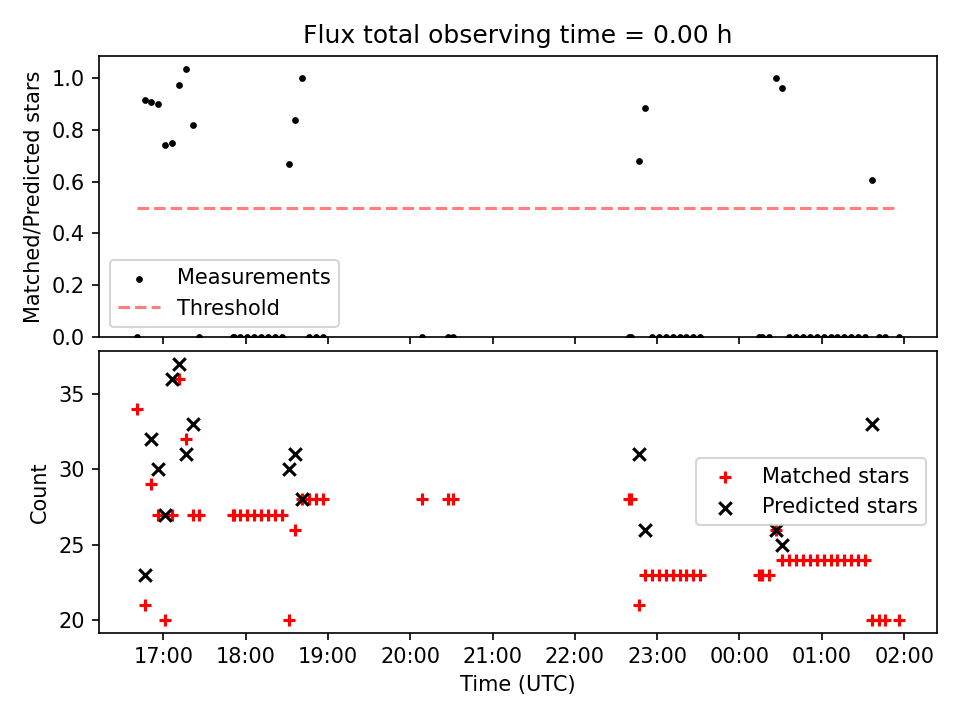 Flux total observing time = 0.00 h

Matched/Predicted stars

1.0
0.8
0.6
0.4
0.2
0.0

Measurements
Threshold

Count

35
30
25
20

Matched stars
Predicted stars

17:00
18:00
19:00
20:00
21:00
22:00
23:00
00:00
01:00
02:00

Time (UTC)